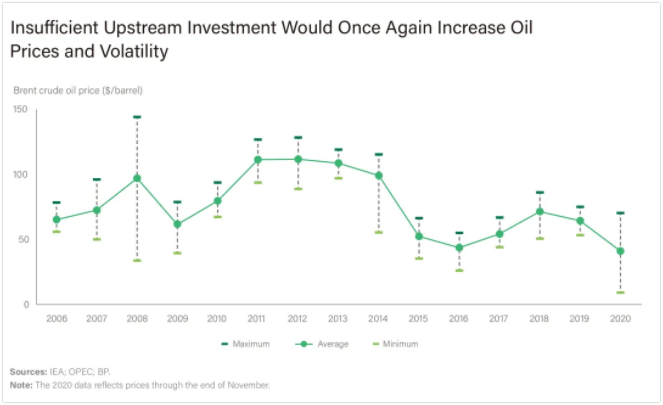 Insufficient Upstream Investment Would Once Again Increase Oil Prices and Volatility

Brent crude oil price ($/barrel)

150
100
50
0

2006 2007 2008 2009 2010 2011 2012 2013 2014 2015 2016 2017 2018 2019 2020

Maximum Average Minimum

Sources: IEA; OPEC; BP.
Note: The 2020 data reflects prices through the end of November.